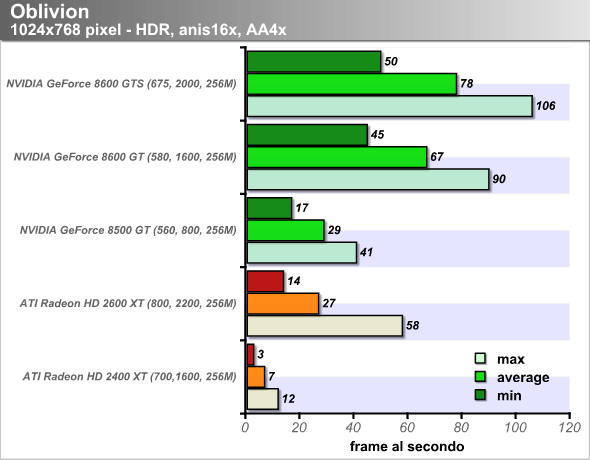 Oblivion
1024x768 pixel - HDR, anis16x, AA4x

NVIDIA GeForce 8600 GTS (675, 2000, 256M)
50
78
106

NVIDIA GeForce 8600 GT (580, 1600, 256M)
45
67
90

NVIDIA GeForce 8500 GT (560, 800, 256M)
17
29
41

ATI Radeon HD 2600 XT (800, 2200, 256M)
14
27
58

ATI Radeon HD 2400 XT (700,1600, 256M)
3
7
12

max
average
min

0 20 40 60 80 100 120
frame al secondo